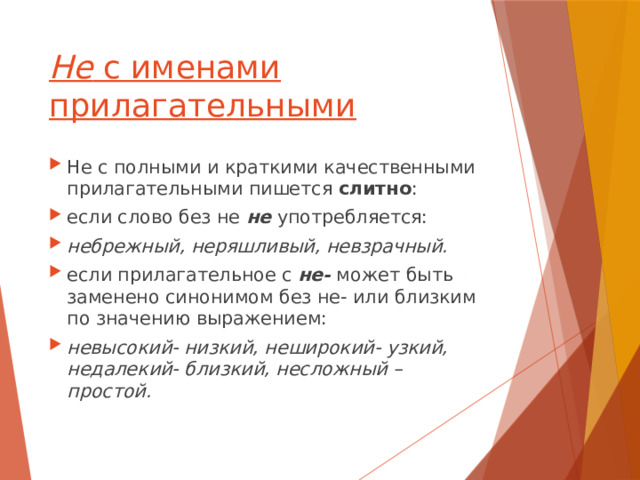 Не с именами прилагательными

Не с полными и краткими качественными прилагательными пишется слитно:

если слово без не не употребляется:

небрежный, неряшливый, невзрачный.

если прилагательное с не- может быть заменено синонимом без не- или близким по значению выражением:

невысокий- низкий, неширокий- узкий, недалекий- близкий, несложный – простой.